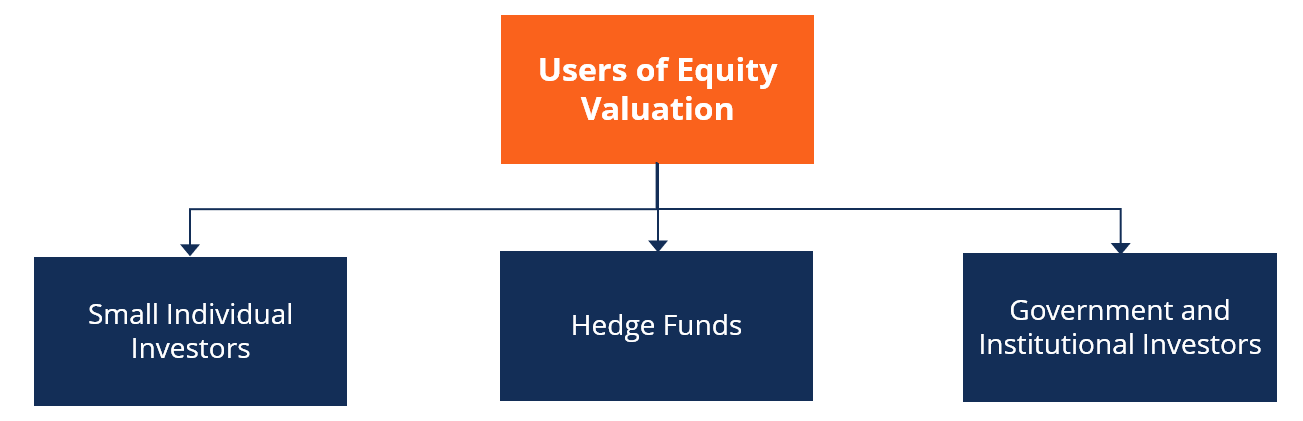 Users of Equity Valuation

Small Individual Investors

Hedge Funds

Government and Institutional Investors